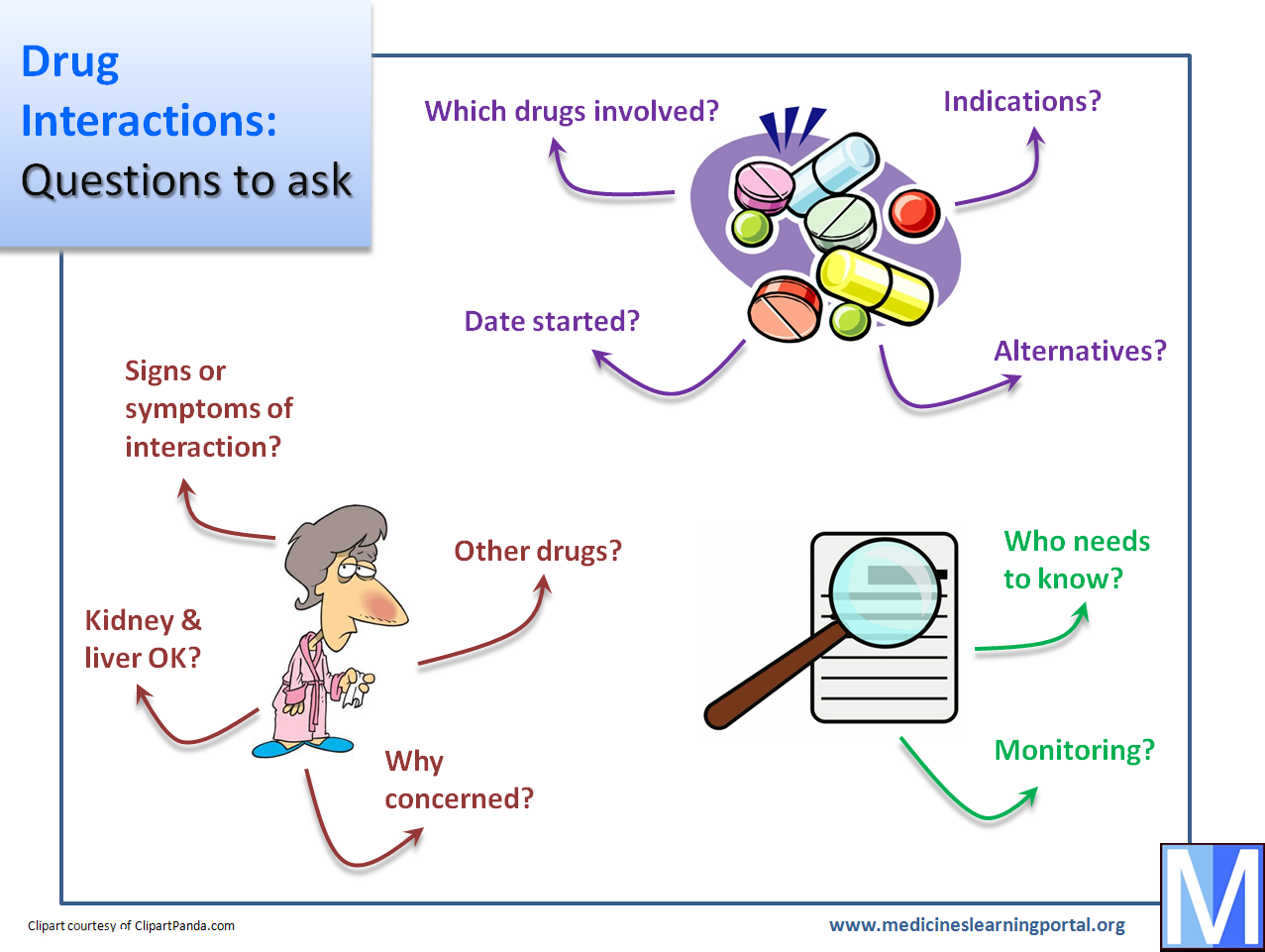 Drug Interactions: Questions to ask

Which drugs involved?

Indications?

Date started?

Alternatives?

Signs or symptoms of interaction?

Other drugs?

Kidney & liver OK?

Why concerned?

Who needs to know?

Monitoring?

Clipart courtesy of ClipartPanda.com

www.medicineslearningportal.org

M